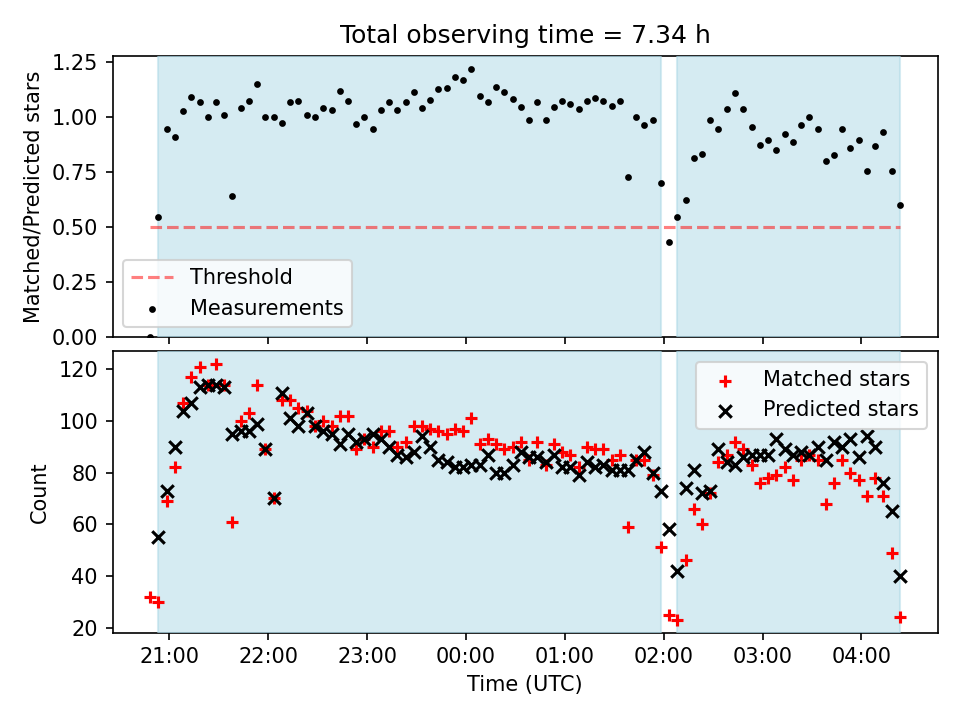 Total observing time = 7.34 h

Matched/Predicted stars

1.25
1.00
0.75
0.50
0.25
0.00

Threshold
Measurements

Count

120
100
80
60
40
20

Matched stars
Predicted stars

21:00
22:00
23:00
00:00
01:00
02:00
03:00
04:00

Time (UTC)